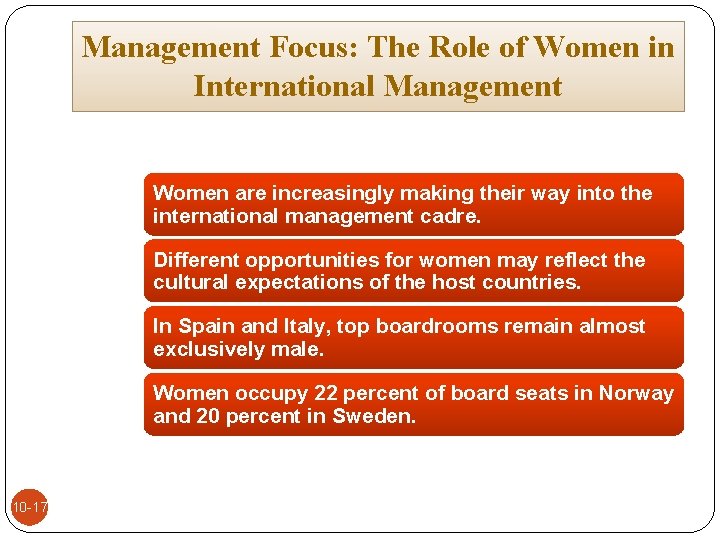 Management Focus: The Role of Women in International Management

Women are increasingly making their way into the international management cadre.

Different opportunities for women may reflect the cultural expectations of the host countries.

In Spain and Italy, top boardrooms remain almost exclusively male.

Women occupy 22 percent of board seats in Norway and 20 percent in Sweden.

10-17